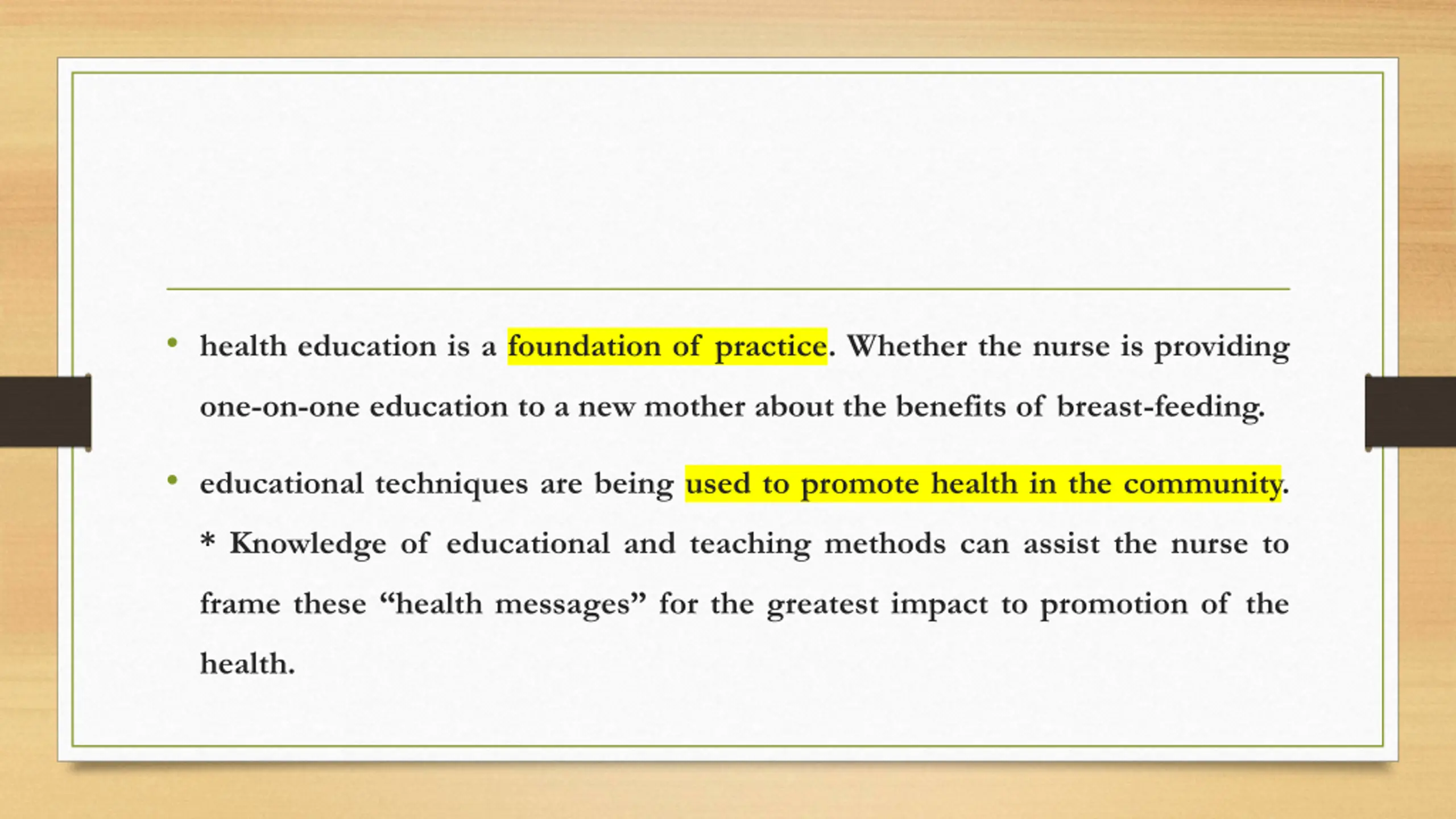 • health education is a foundation of practice. Whether the nurse is providing one-on-one education to a new mother about the benefits of breast-feeding.

• educational techniques are being used to promote health in the community. * Knowledge of educational and teaching methods can assist the nurse to frame these “health messages” for the greatest impact to promotion of the health.